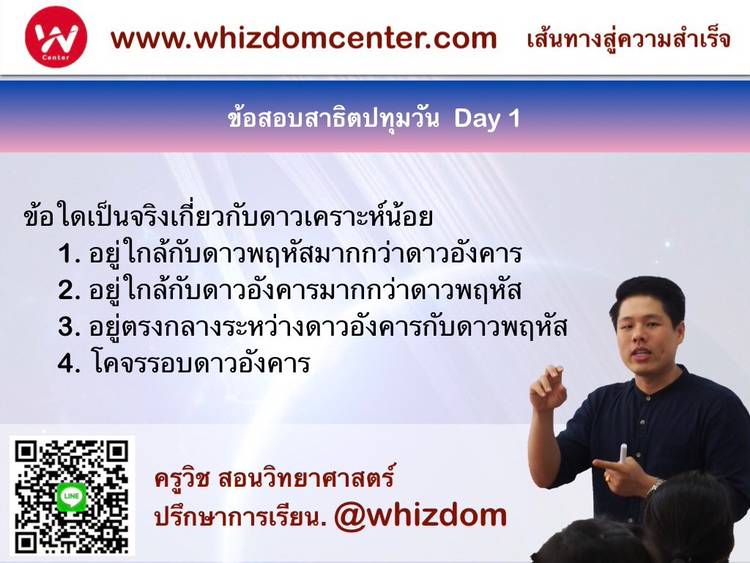 W
Center

www.whizdomcenter.com เส้นทางสู่ความสำเร็จ

ข้อสอบสาธิตปทุมวัน Day 1

ข้อใดเป็นจริงเกี่ยวกับดาวเคราะห์น้อย
1. อยู่ใกล้กับดาวพฤหัสมากกว่าดาวอังคาร
2. อยู่ใกล้กับดาวอังคารมากกว่าดาวพฤหัส
3. อยู่ตรงกลางระหว่างดาวอังคารกับดาวพฤหัส
4. โคจรรอบดาวอังคาร

LINE

ครูวิช สอนวิทยาศาสตร์
ปรึกษาการเรียน. @whizdom